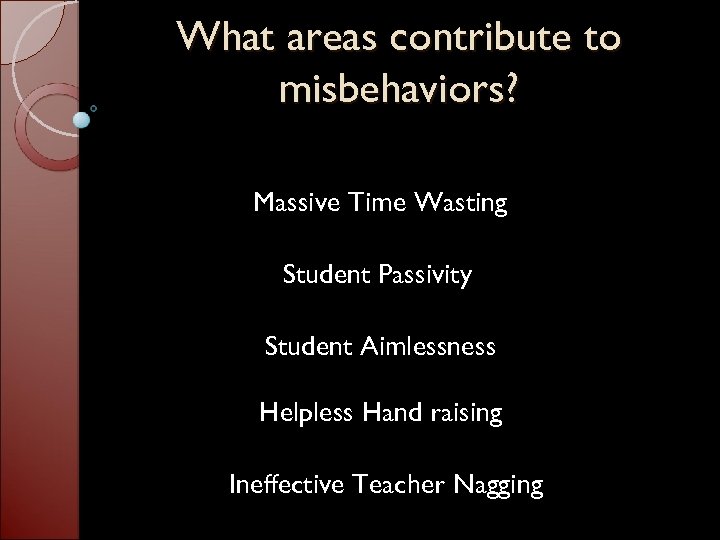 What areas contribute to misbehaviors?

Massive Time Wasting

Student Passivity

Student Aimlessness

Helpless Hand raising

Ineffective Teacher Nagging